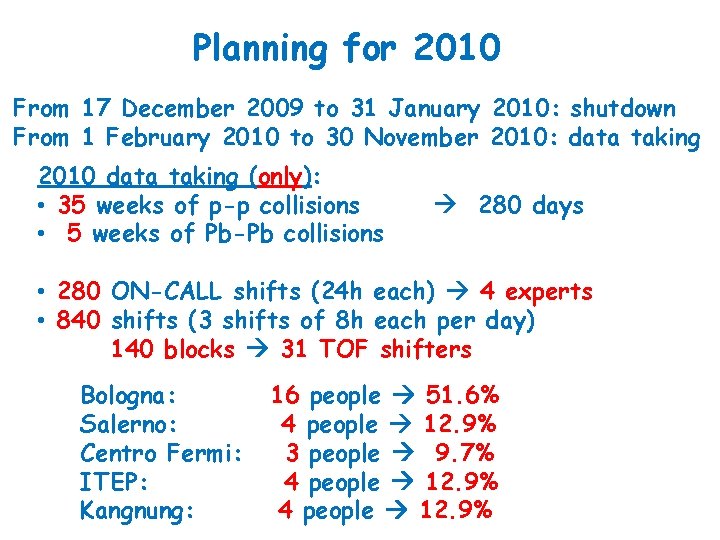 Planning for 2010

From 17 December 2009 to 31 January 2010: shutdown
From 1 February 2010 to 30 November 2010: data taking

2010 data taking (only):
• 35 weeks of p-p collisions → 280 days
• 5 weeks of Pb-Pb collisions

• 280 ON-CALL shifts (24h each) → 4 experts
• 840 shifts (3 shifts of 8h each per day)
140 blocks → 31 TOF shifters

Bologna: 16 people → 51.6%
Salerno: 4 people → 12.9%
Centro Fermi: 3 people → 9.7%
ITEP: 4 people → 12.9%
Kangnung: 4 people → 12.9%